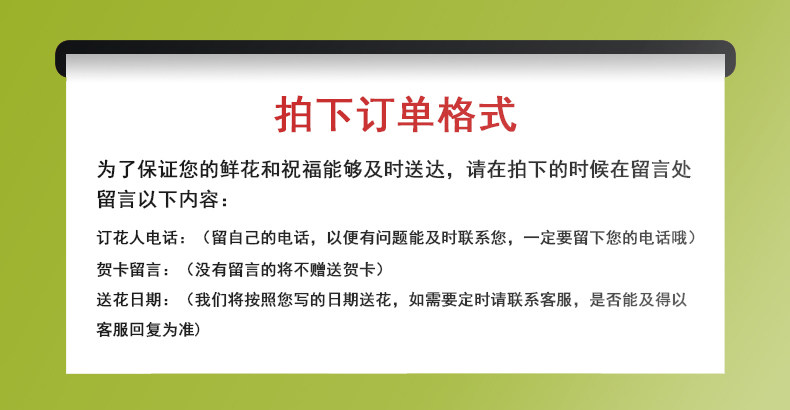 拍下订单格式

为了保证您的鲜花和祝福能够及时送达，请在拍下的时候在留言处留言以下内容：

订花人电话：（留自己的电话，以便有问题能及时联系您，一定要留下您的电话哦）

贺卡留言：（没有留言的将不赠送贺卡）

送花日期：（我们将按照您写的日期送花，如需要定时请联系客服，是否能及得以客服回复为准）